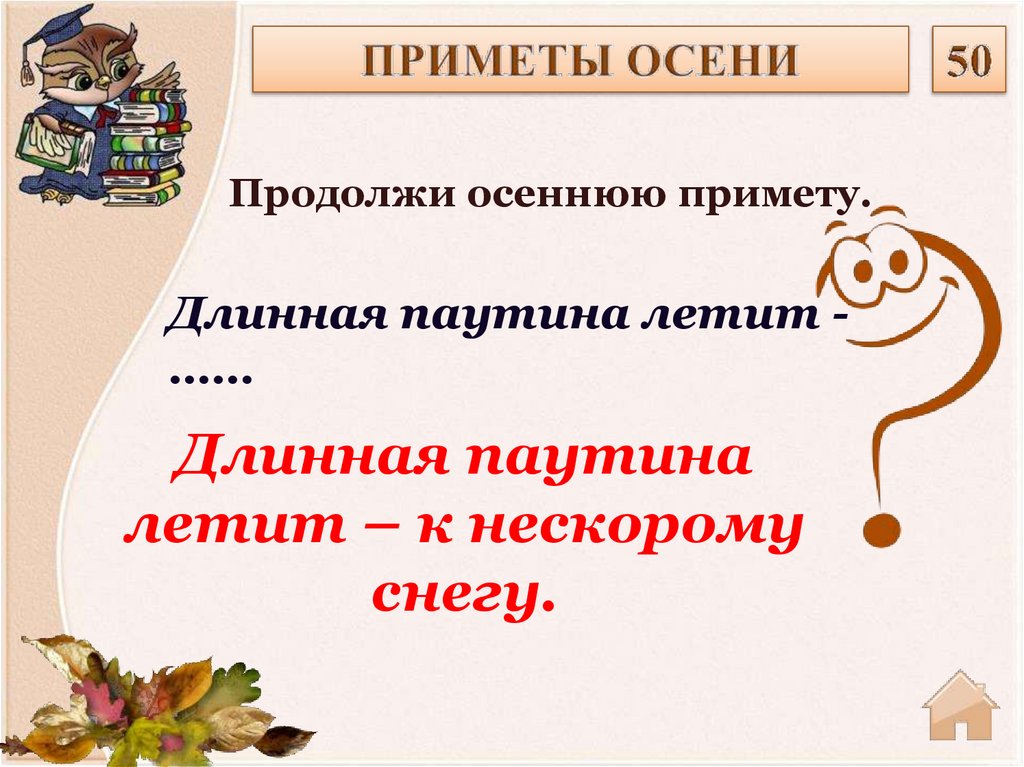 ПРИМЕТЫ ОСЕНИ

50

Продолжи осеннюю примету.

Длинная паутина летит - ……

Длинная паутина летит – к нескорому снегу.